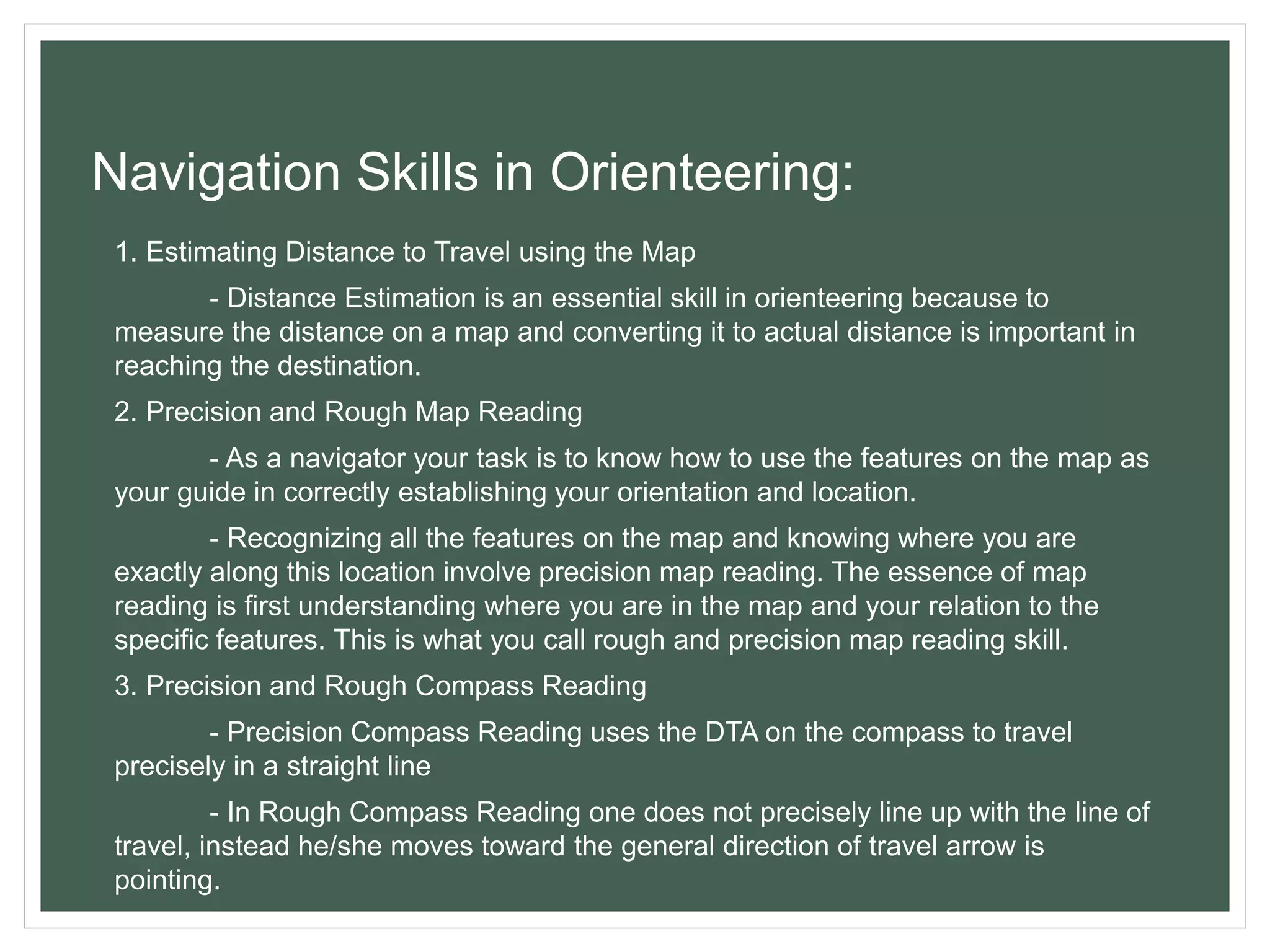 Navigation Skills in Orienteering:

1. Estimating Distance to Travel using the Map

- Distance Estimation is an essential skill in orienteering because to measure the distance on a map and converting it to actual distance is important in reaching the destination.

2. Precision and Rough Map Reading

- As a navigator your task is to know how to use the features on the map as your guide in correctly establishing your orientation and location.

- Recognizing all the features on the map and knowing where you are exactly along this location involve precision map reading. The essence of map reading is first understanding where you are in the map and your relation to the specific features. This is what you call rough and precision map reading skill.

3. Precision and Rough Compass Reading

- Precision Compass Reading uses the DTA on the compass to travel precisely in a straight line

- In Rough Compass Reading one does not precisely line up with the line of travel, instead he/she moves toward the general direction of travel arrow is pointing.